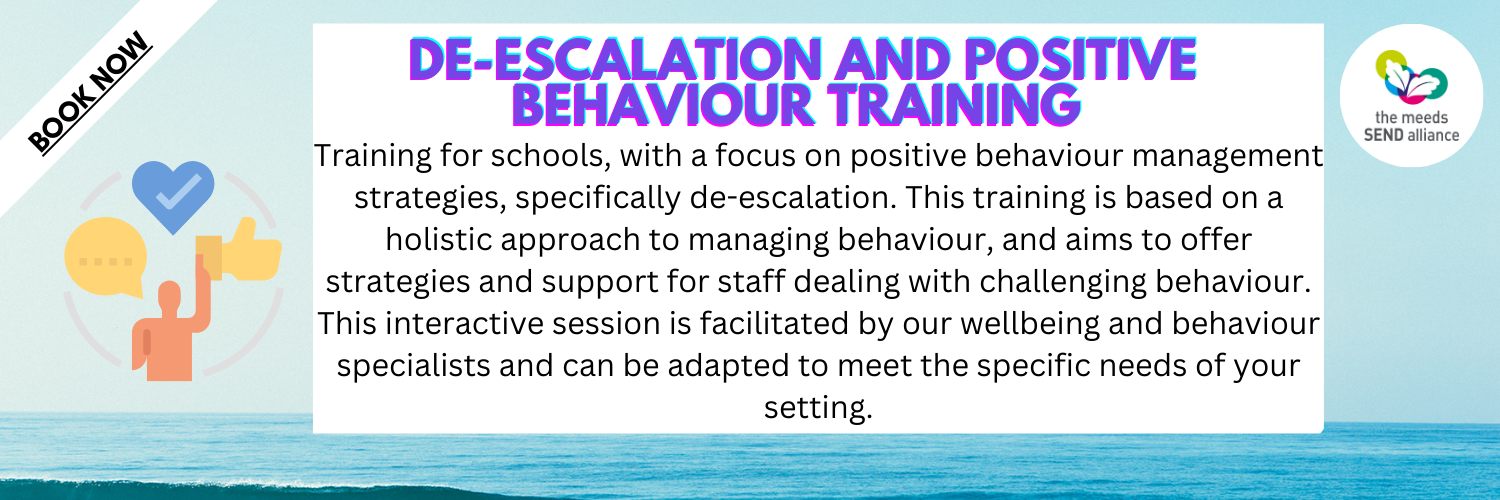 BOOK NOW

DE-ESCALATION AND POSITIVE BEHAVIOUR TRAINING

Training for schools, with a focus on positive behaviour management strategies, specifically de-escalation. This training is based on a holistic approach to managing behaviour, and aims to offer strategies and support for staff dealing with challenging behaviour. This interactive session is facilitated by our wellbeing and behaviour specialists and can be adapted to meet the specific needs of your setting.

the meeds SEND alliance